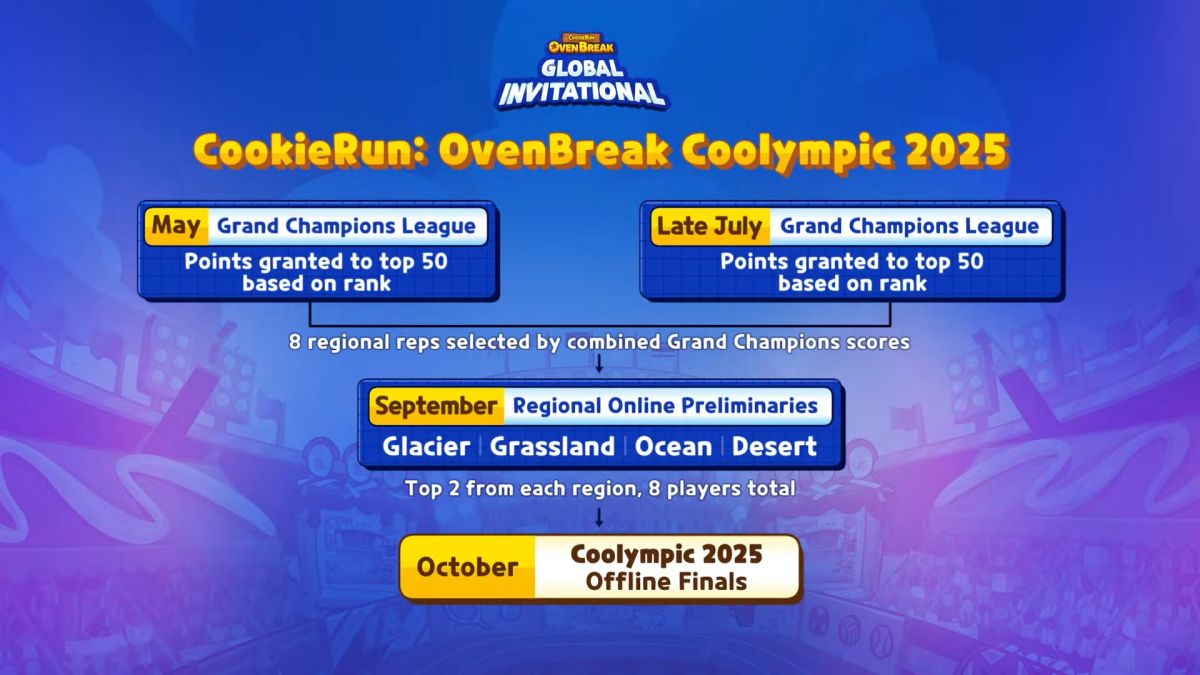 CookieRun OvenBreak GLOBAL INVITATIONAL

CookieRun: OvenBreak Coolympic 2025

May Grand Champions League
Points granted to top 50 based on rank

Late July Grand Champions League
Points granted to top 50 based on rank

8 regional reps selected by combined Grand Champions scores

September Regional Online Preliminaries
Glacier | Grassland | Ocean | Desert

Top 2 from each region, 8 players total

October Coolympic 2025 Offline Finals